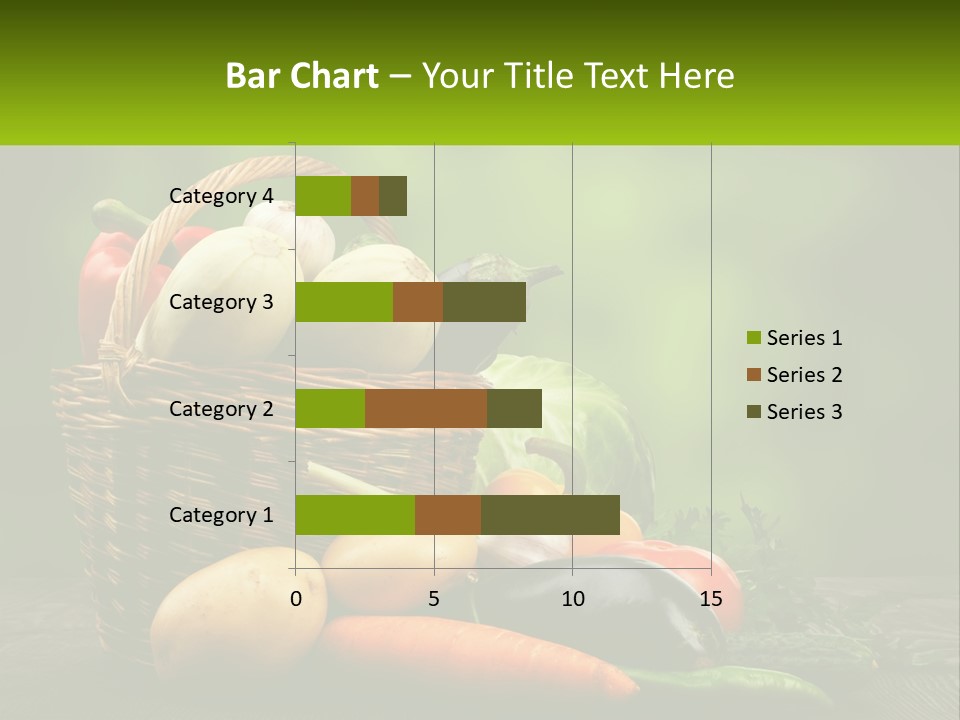 Bar Chart – Your Title Text Here

Category 4
Category 3
Category 2
Category 1

0 5 10 15

Series 1
Series 2
Series 3